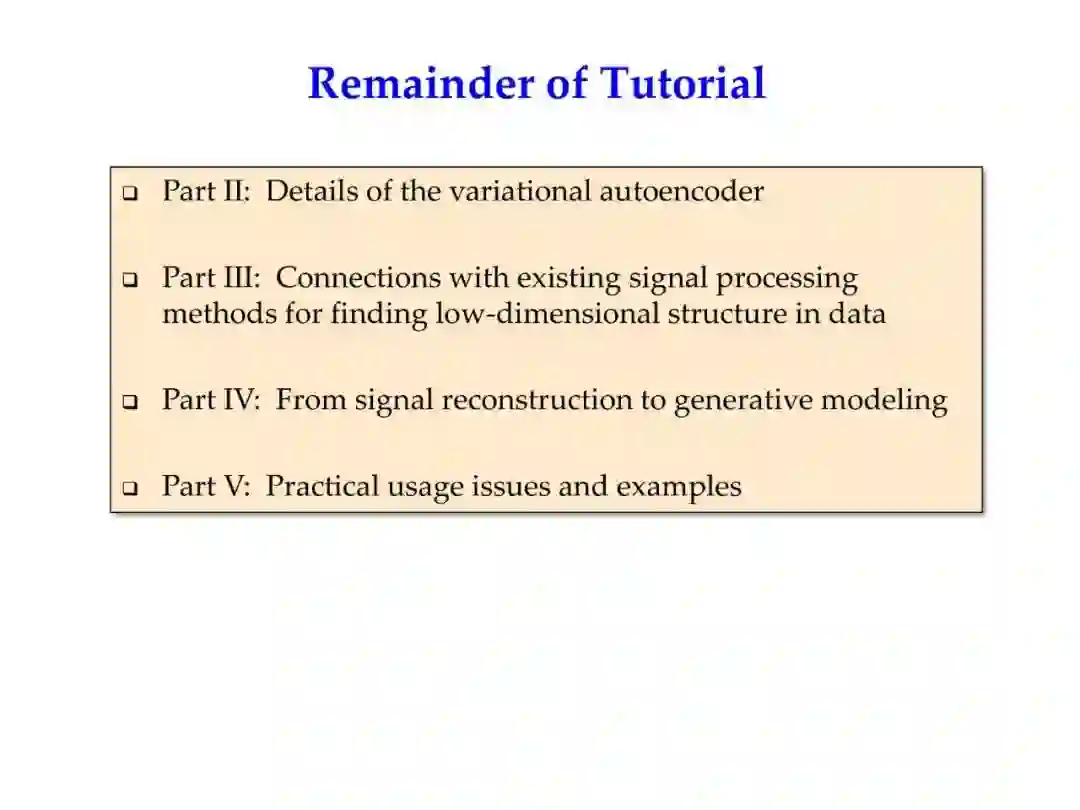 Remainder of Tutorial

❑ Part II: Details of the variational autoencoder

❑ Part III: Connections with existing signal processing methods for finding low-dimensional structure in data

❑ Part IV: From signal reconstruction to generative modeling

❑ Part V: Practical usage issues and examples